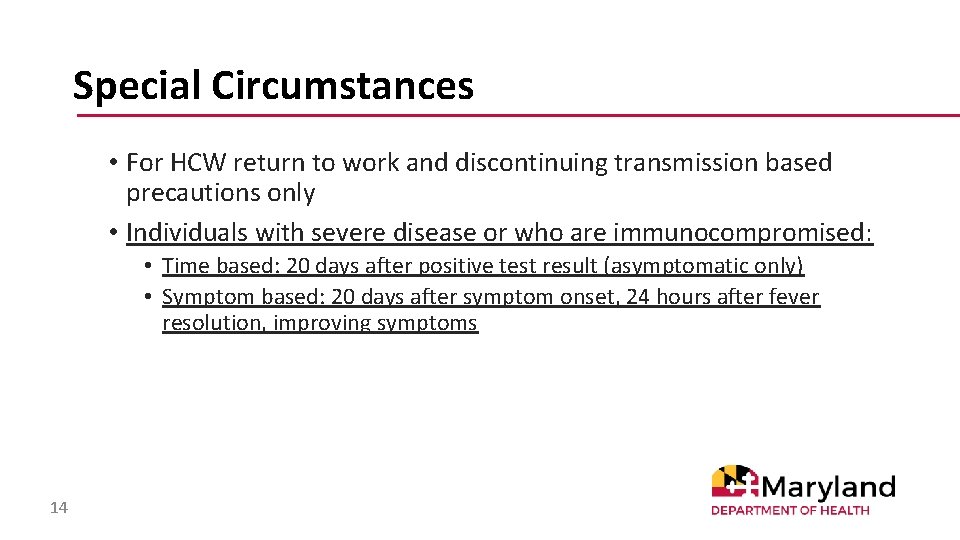 Special Circumstances

• For HCW return to work and discontinuing transmission based precautions only

• Individuals with severe disease or who are immunocompromised:

• Time based: 20 days after positive test result (asymptomatic only)

• Symptom based: 20 days after symptom onset, 24 hours after fever resolution, improving symptoms

14

Maryland
DEPARTMENT OF HEALTH